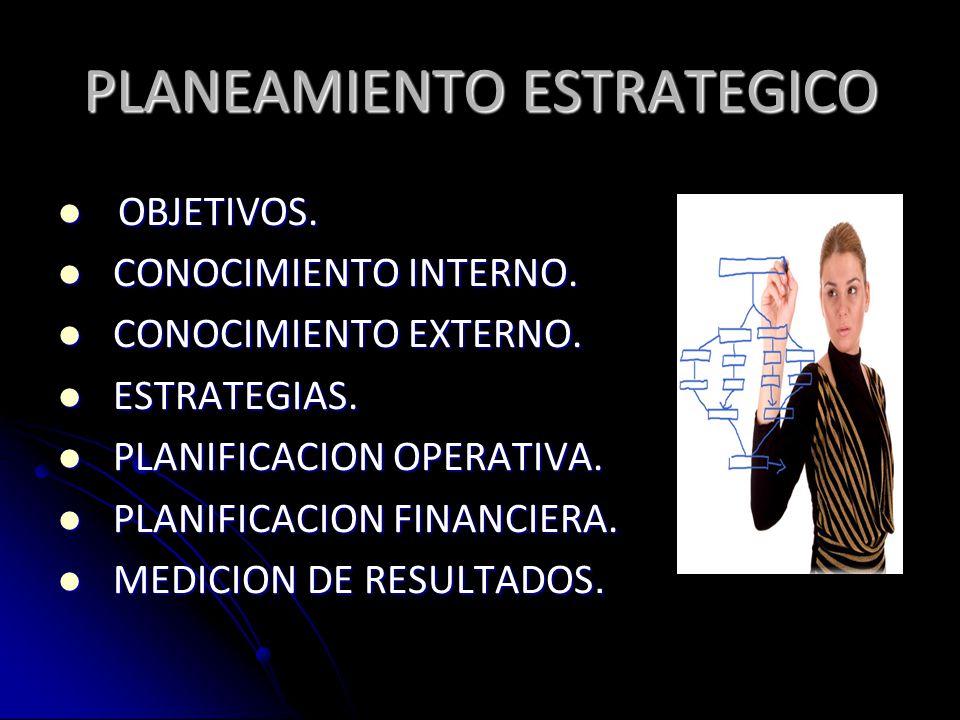 PLANEAMIENTO ESTRATEGICO

- OBJETIVOS.
- CONOCIMIENTO INTERNO.
- CONOCIMIENTO EXTERNO.
- ESTRATEGIAS.
- PLANIFICACION OPERATIVA.
- PLANIFICACION FINANCIERA.
- MEDICION DE RESULTADOS.